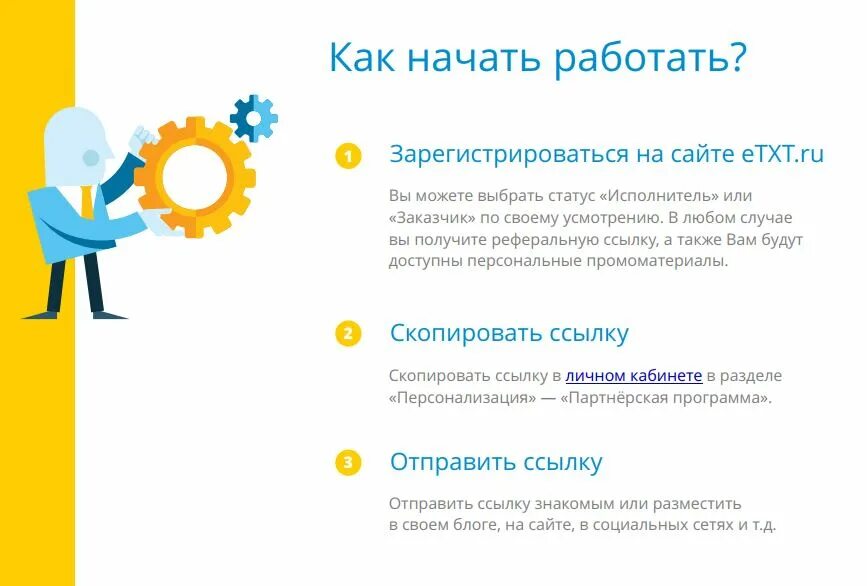 Как начать работать?

1 Зарегистрироваться на сайте eTXT.ru

Вы можете выбрать статус «Исполнитель» или «Заказчик» по своему усмотрению. В любом случае вы получите реферальную ссылку, а также Вам будут доступны персональные промоматериалы.

2 Скопировать ссылку

Скопировать ссылку в личном кабинете в разделе «Персонализация» — «Партнёрская программа».

3 Отправить ссылку

Отправить ссылку знакомым или разместить в своем блоге, на сайте, в социальных сетях и т.д.